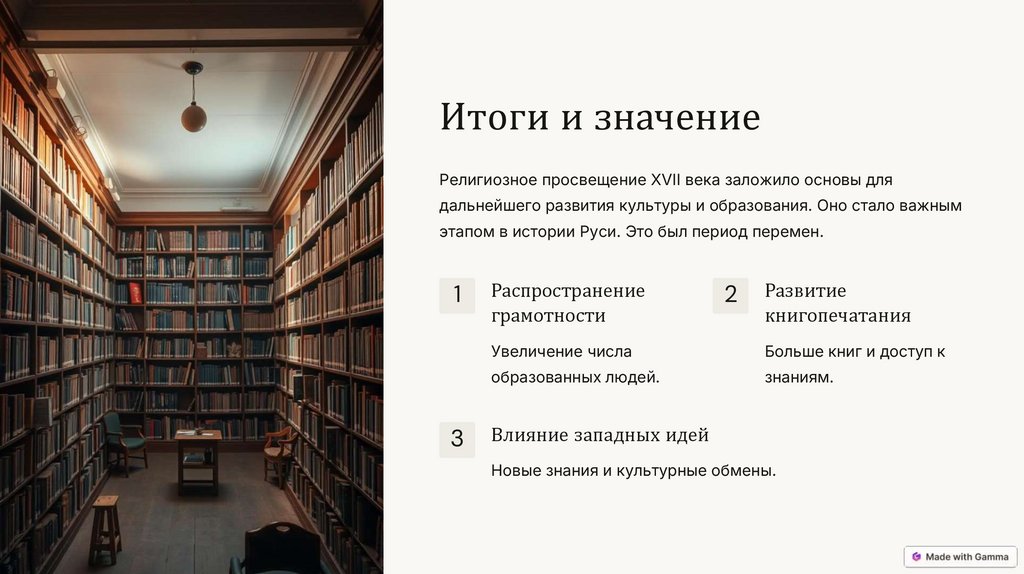 Итоги и значение

Религиозное просвещение XVII века заложило основы для дальнейшего развития культуры и образования. Оно стало важным этапом в истории Руси. Это был период перемен.

1

Распространение грамотности

Увеличение числа образованных людей.

2

Развитие книгопечатания

Больше книг и доступ к знаниям.

3

Влияние западных идей

Новые знания и культурные обмены.

Made with Gamma